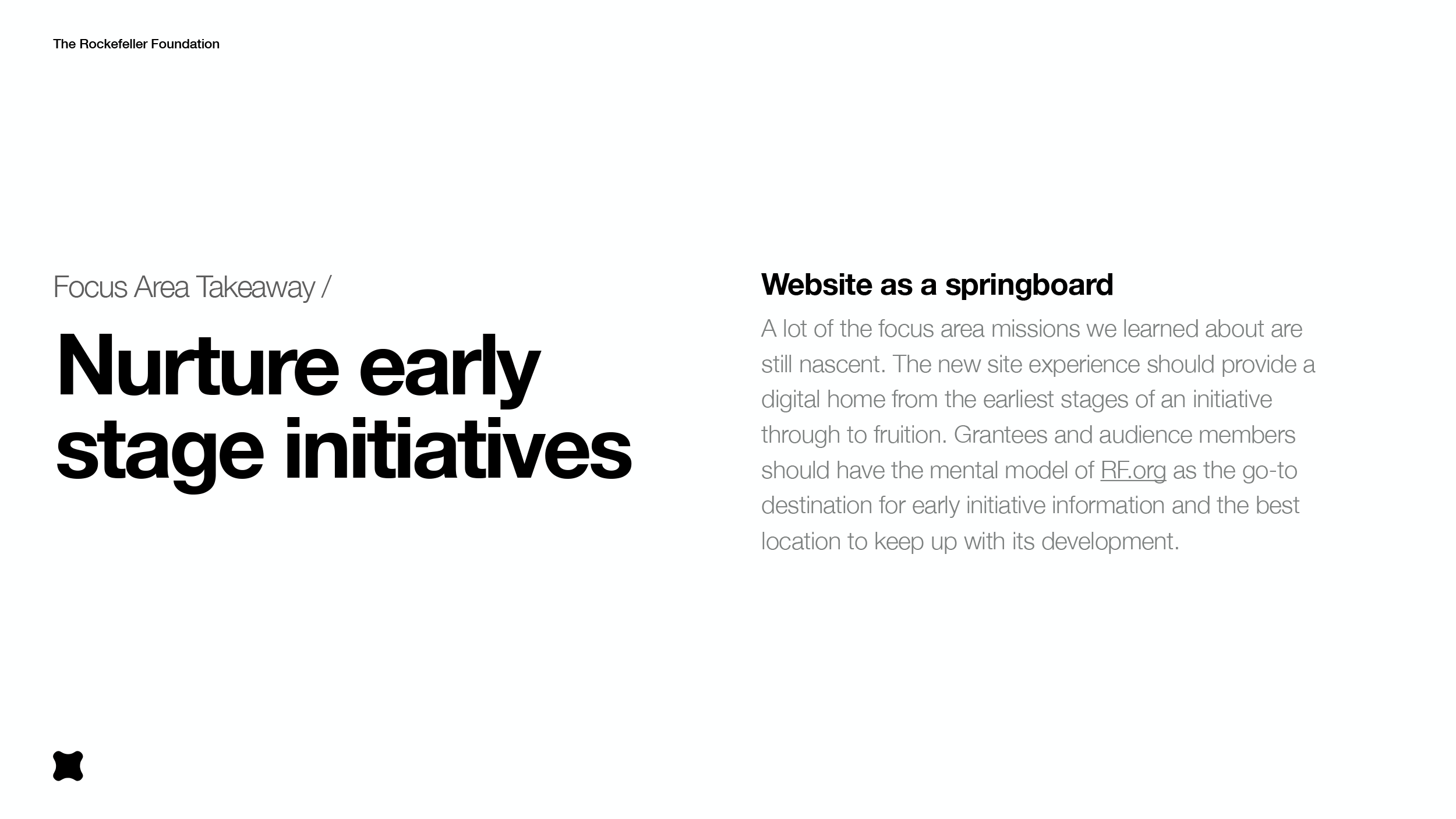 The Rockefeller Foundation

Focus Area Takeaway /

Nurture early stage initiatives

Website as a springboard

A lot of the focus area missions we learned about are still nascent. The new site experience should provide a digital home from the earliest stages of an initiative through to fruition. Grantees and audience members should have the mental model of RF.org as the go-to destination for early initiative information and the best location to keep up with its development.